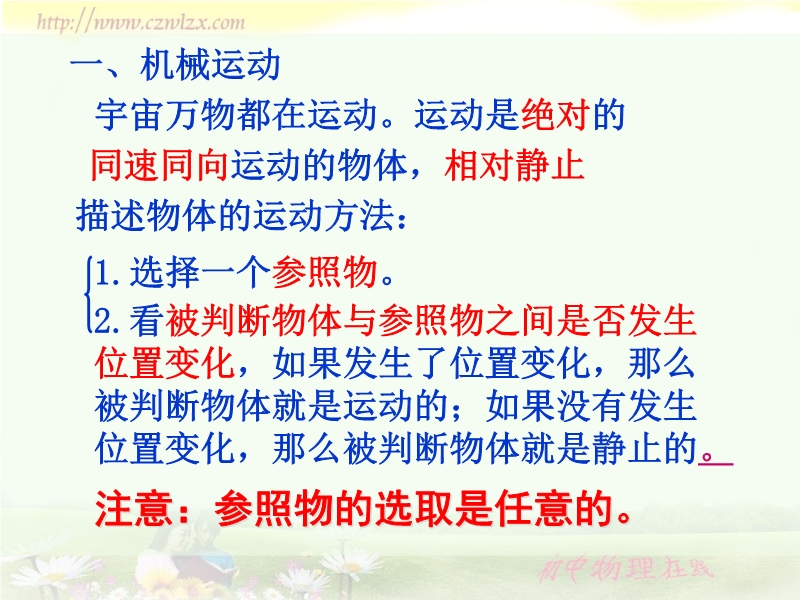 http://www.czwlzx.com

一、机械运动

宇宙万物都在运动。运动是绝对的

同速同向运动的物体，相对静止

描述物体的运动方法：

1.选择一个参照物。

2.看被判断物体与参照物之间是否发生位置变化，如果发生了位置变化，那么被判断物体就是运动的；如果没有发生位置变化，那么被判断物体就是静止的。

注意：参照物的选取是任意的。

初中物理在线